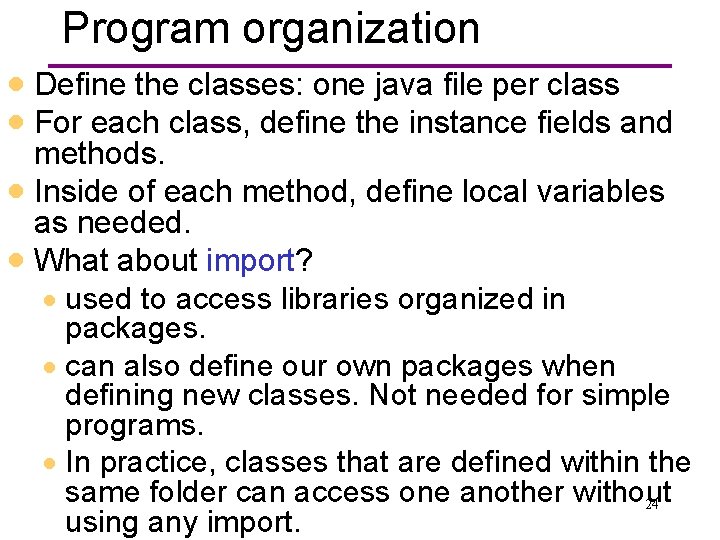 Program organization

- Define the classes: one java file per class
- For each class, define the instance fields and methods.
- Inside of each method, define local variables as needed.
- What about import?
  - used to access libraries organized in packages.
  - can also define our own packages when defining new classes. Not needed for simple programs.
  - In practice, classes that are defined within the same folder can access one another without using any import.

24